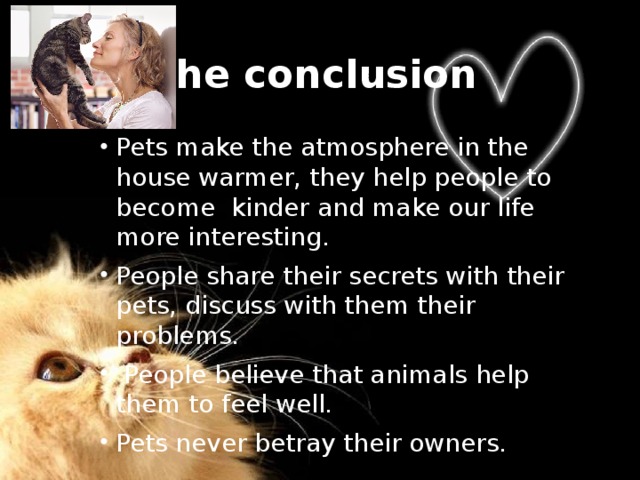 he conclusion

• Pets make the atmosphere in the house warmer, they help people to become kinder and make our life more interesting.

• People share their secrets with their pets, discuss with them their problems.

• People believe that animals help them to feel well.

• Pets never betray their owners.